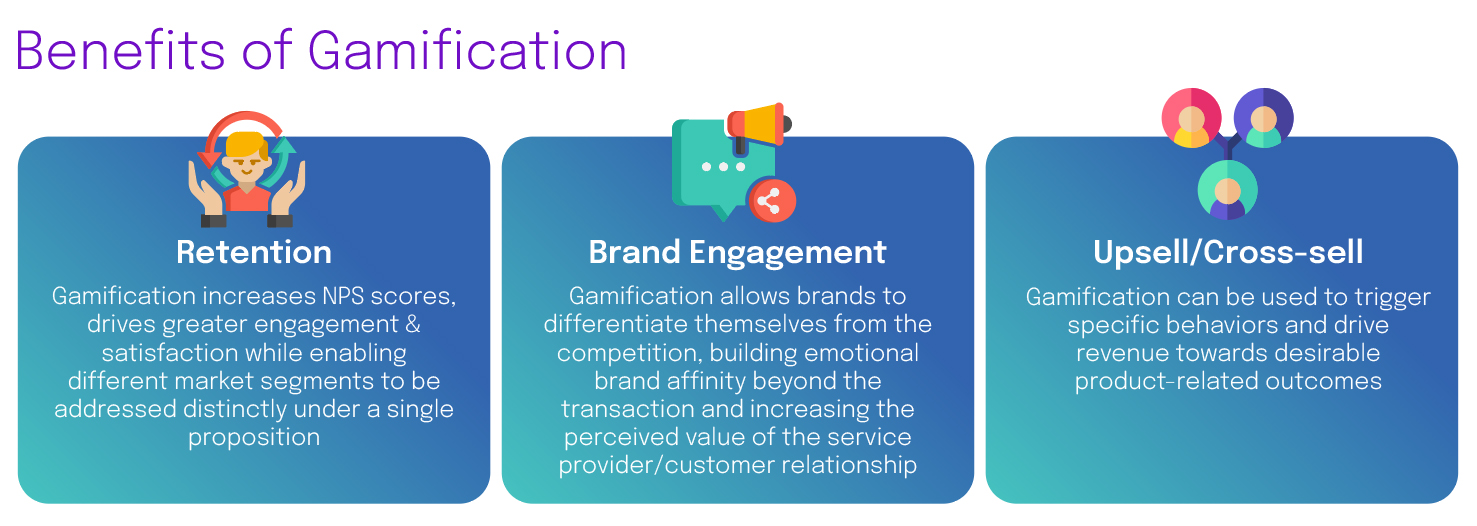 Benefits of Gamification

Retention

Gamification increases NPS scores, drives greater engagement & satisfaction while enabling different market segments to be addressed distinctly under a single proposition

Brand Engagement

Gamification allows brands to differentiate themselves from the competition, building emotional brand affinity beyond the transaction and increasing the perceived value of the service provider/customer relationship

Upsell/Cross-sell

Gamification can be used to trigger specific behaviors and drive revenue towards desirable product-related outcomes